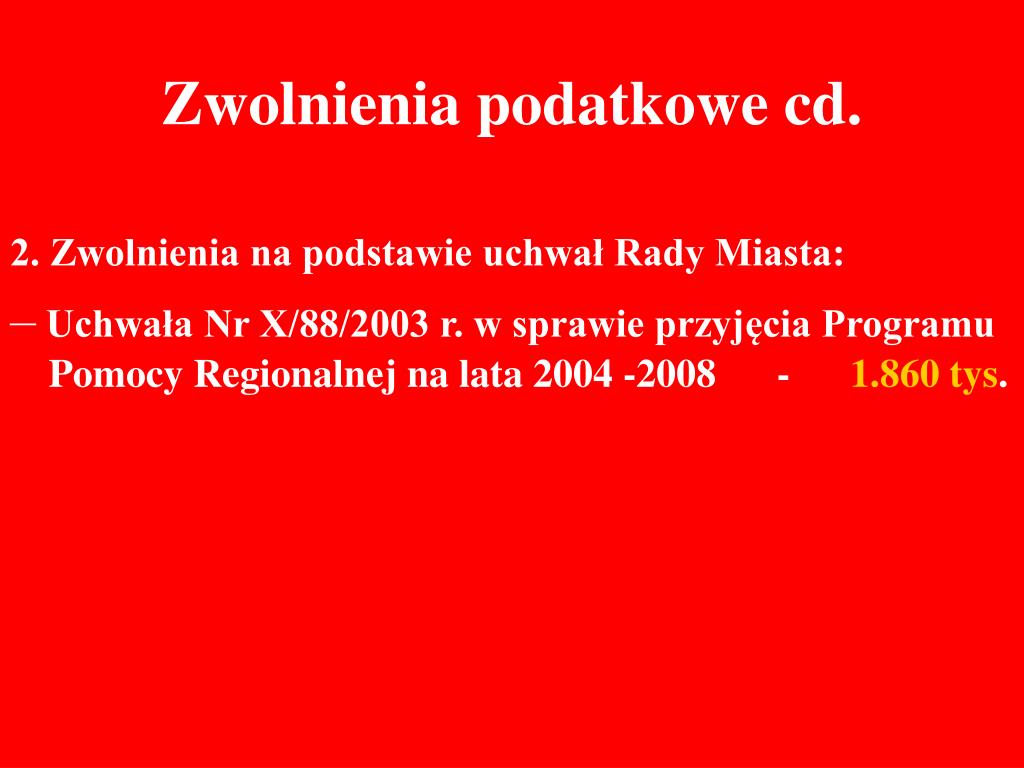 Zwolnienia podatkowe cd.

2. Zwolnienia na podstawie uchwał Rady Miasta:

– Uchwała Nr X/88/2003 r. w sprawie przyjęcia Programu Pomocy Regionalnej na lata 2004 -2008 - 1.860 tys.